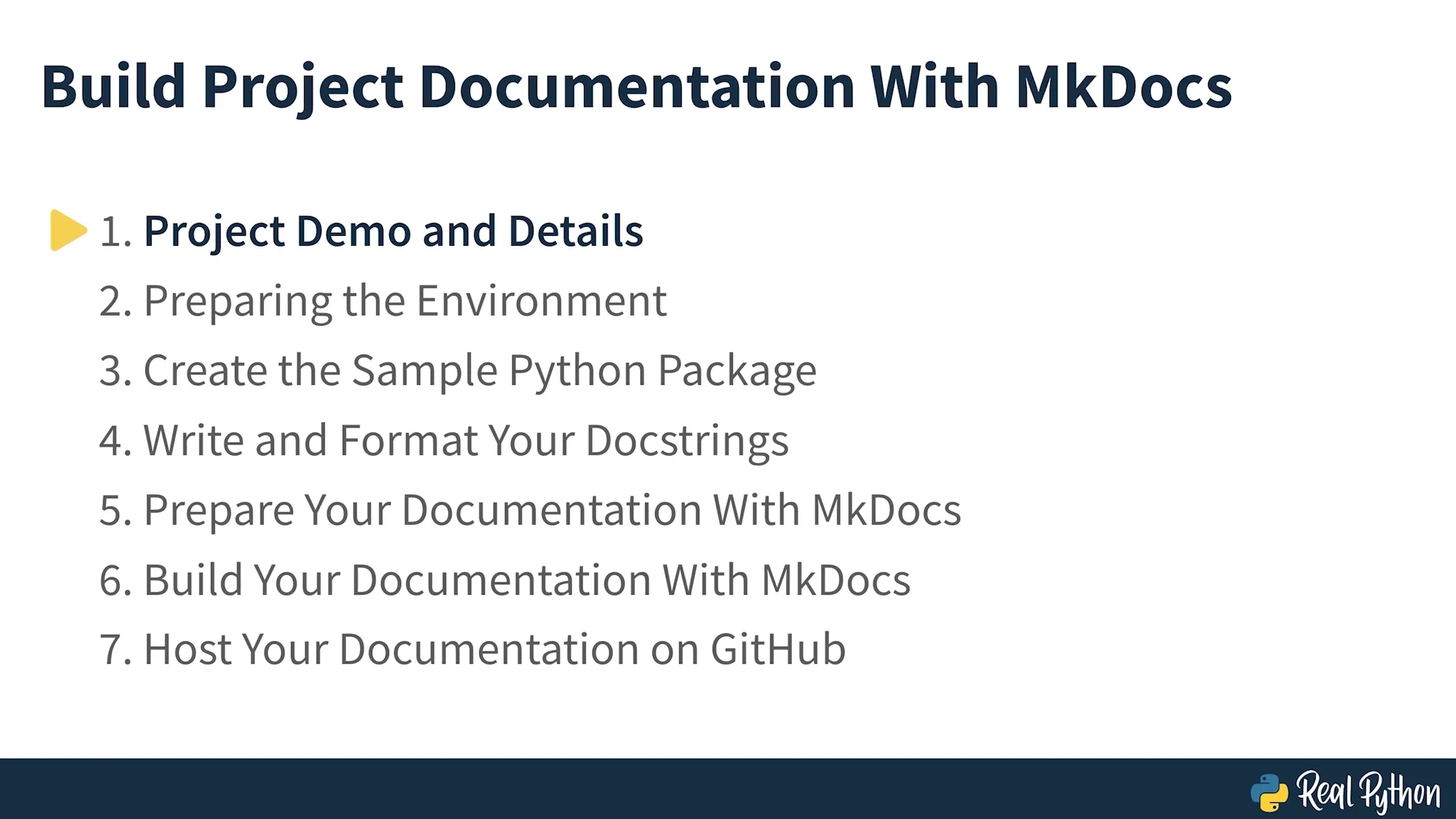 Build Project Documentation With MkDocs

1. Project Demo and Details
2. Preparing the Environment
3. Create the Sample Python Package
4. Write and Format Your Docstrings
5. Prepare Your Documentation With MkDocs
6. Build Your Documentation With MkDocs
7. Host Your Documentation on GitHub

Real Python